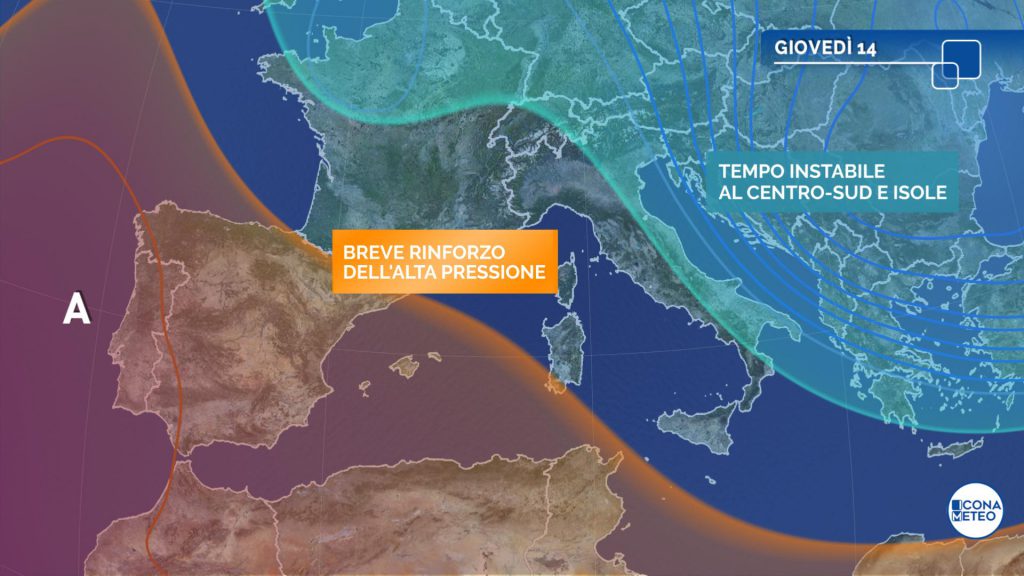 GIOVEDÌ 14

TEMPO INSTABILE AL CENTRO-SUD E ISOLE

BREVE RINFORZO DELL'ALTA PRESSIONE

A

ICONA METEO